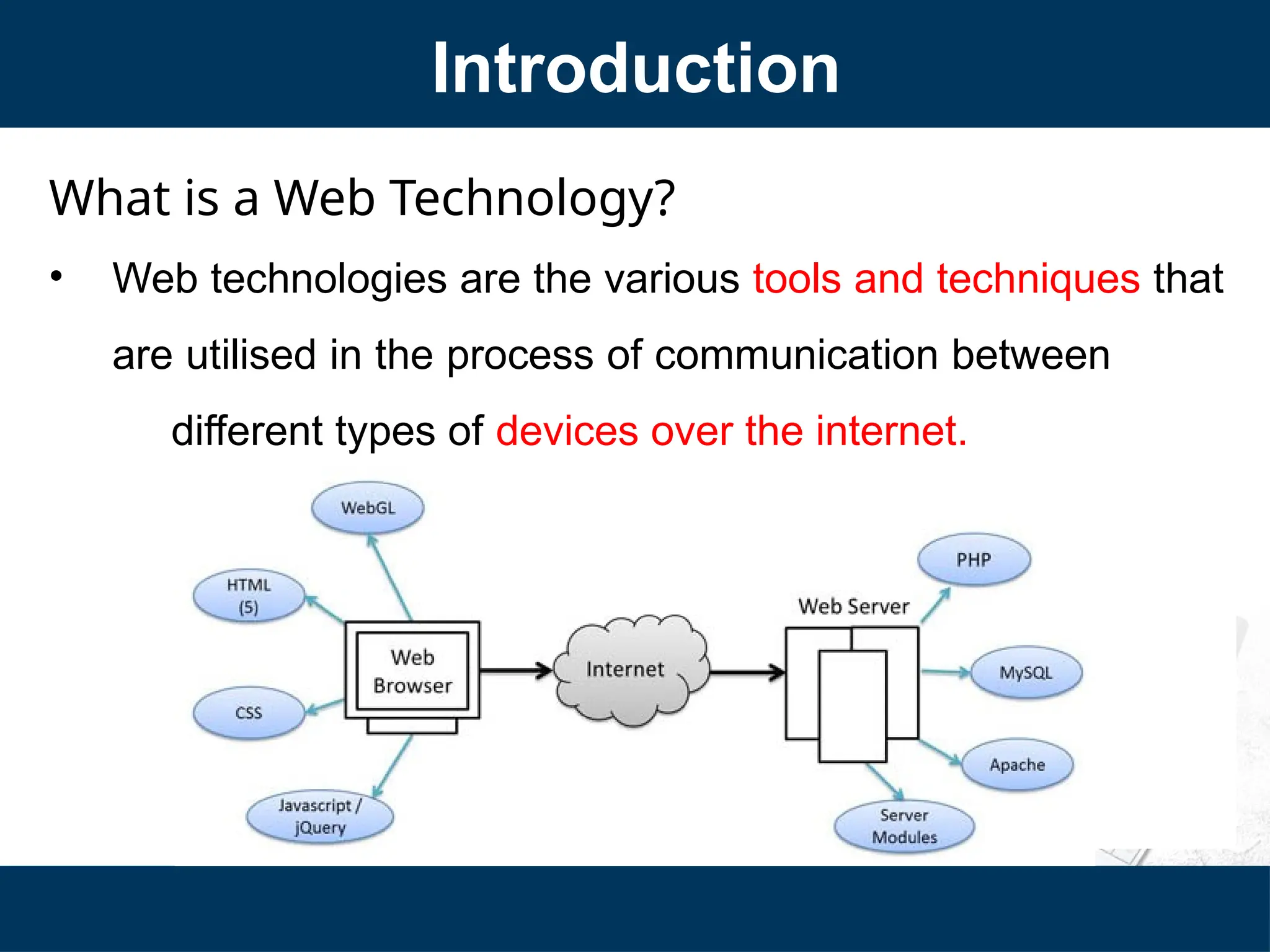 Introduction

What is a Web Technology?

• Web technologies are the various tools and techniques that are utilised in the process of communication between different types of devices over the internet.

WebGL
HTML (5)
CSS
Javascript / jQuery
Web Browser
Internet
Web Server
PHP
MySQL
Apache
Server Modules